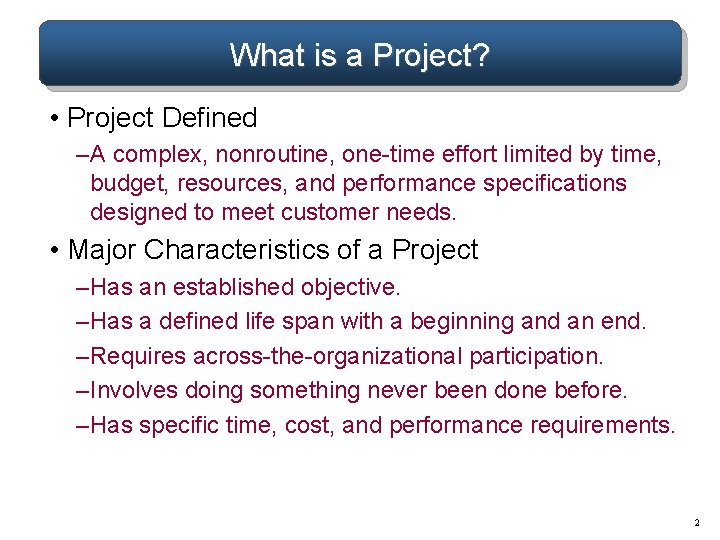 What is a Project?

• Project Defined

–A complex, nonroutine, one-time effort limited by time, budget, resources, and performance specifications designed to meet customer needs.

• Major Characteristics of a Project

–Has an established objective.

–Has a defined life span with a beginning and an end.

–Requires across-the-organizational participation.

–Involves doing something never been done before.

–Has specific time, cost, and performance requirements.

2